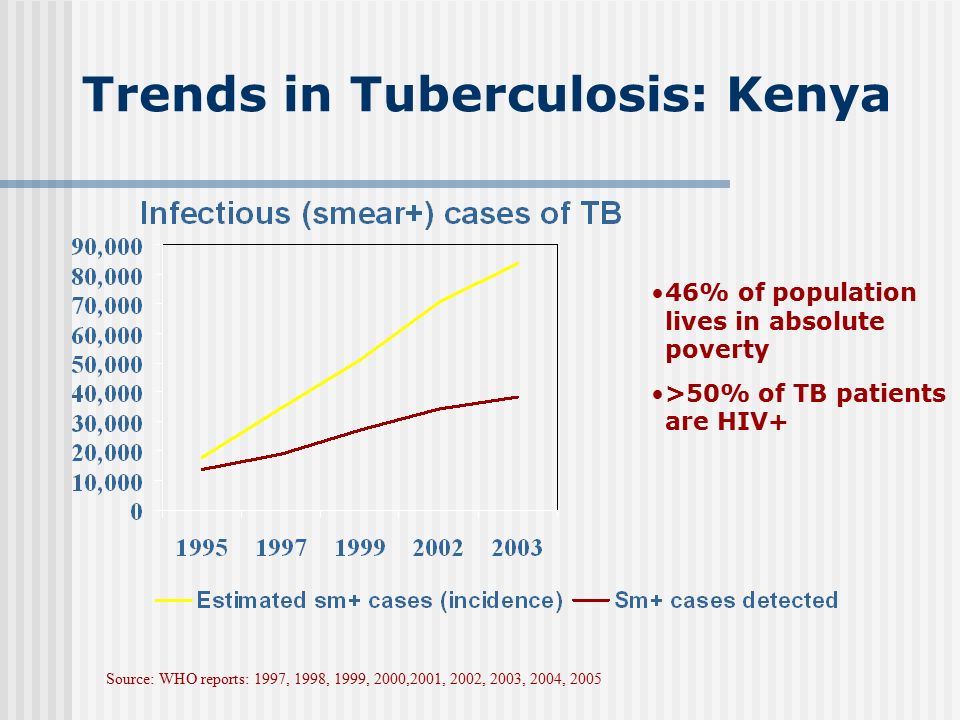 Trends in Tuberculosis: Kenya

Infectious (smear+) cases of TB

90,000
80,000
70,000
60,000
50,000
40,000
30,000
20,000
10,000
0

1995 1997 1999 2002 2003

Estimated sm+ cases (incidence) Sm+ cases detected

•46% of population lives in absolute poverty

•>50% of TB patients are HIV+

Source: WHO reports: 1997, 1998, 1999, 2000,2001, 2002, 2003, 2004, 2005